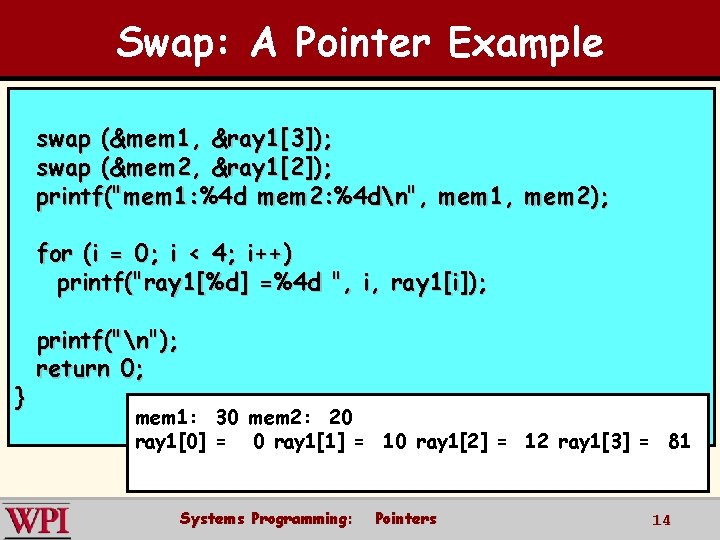 Swap: A Pointer Example

swap (&mem1, &ray1[3]);
swap (&mem2, &ray1[2]);
printf("mem1:%4d mem2:%4d\n", mem1, mem2);

for (i = 0; i < 4; i++)
  printf("ray1[%d] =%4d ", i, ray1[i]);

printf("\n");
return 0;
}

mem1: 30 mem2: 20
ray1[0] = 0 ray1[1] = 10 ray1[2] = 12 ray1[3] = 81

WPI

Systems Programming: Pointers

14